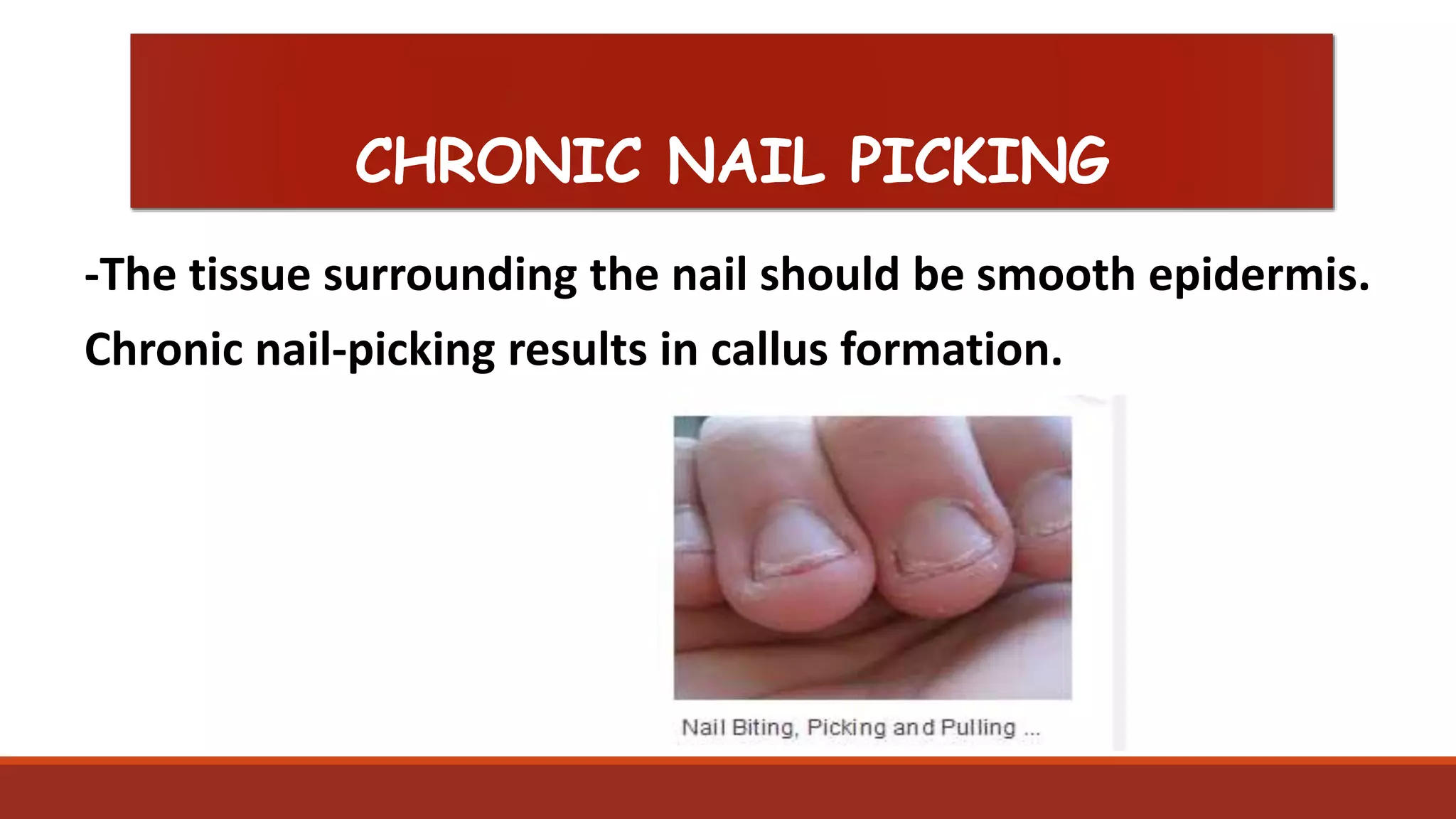 CHRONIC NAIL PICKING

-The tissue surrounding the nail should be smooth epidermis. Chronic nail-picking results in callus formation.

Nail Biting, Picking and Pulling ...